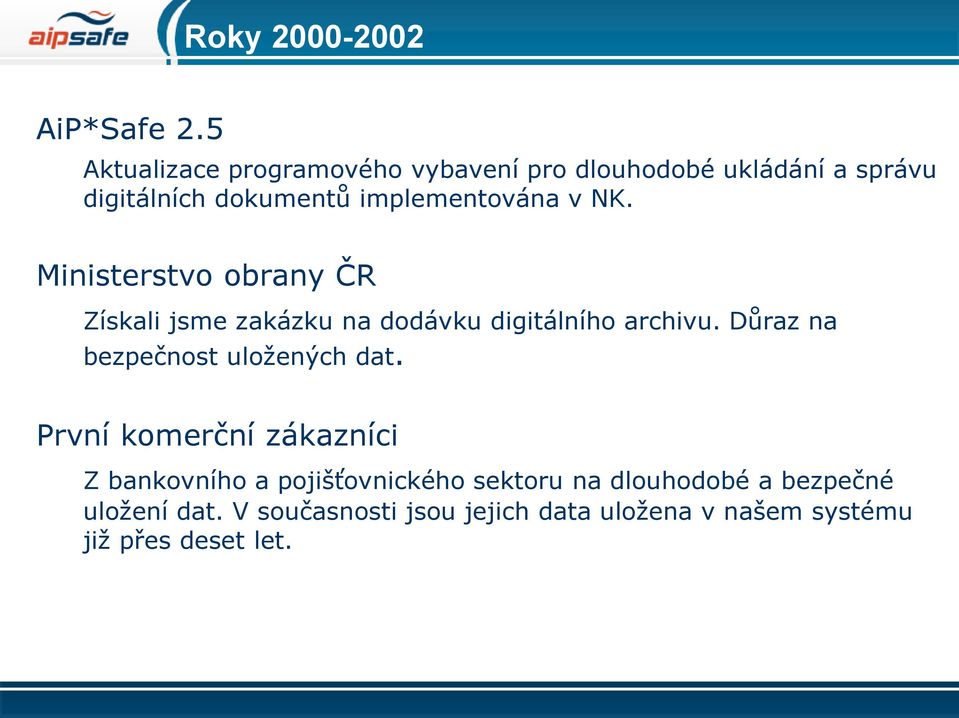 aipsafe

Roky 2000-2002

AiP*Safe 2.5

Aktualizace programového vybavení pro dlouhodobé ukládání a správu digitálních dokumentů implementována v NK.

Ministerstvo obrany ČR

Získali jsme zakázku na dodávku digitálního archivu. Důraz na bezpečnost uložených dat.

První komerční zákazníci

Z bankovního a pojišťovnického sektoru na dlouhodobé a bezpečné uložení dat. V současnosti jsou jejich data uložena v našem systému již přes deset let.